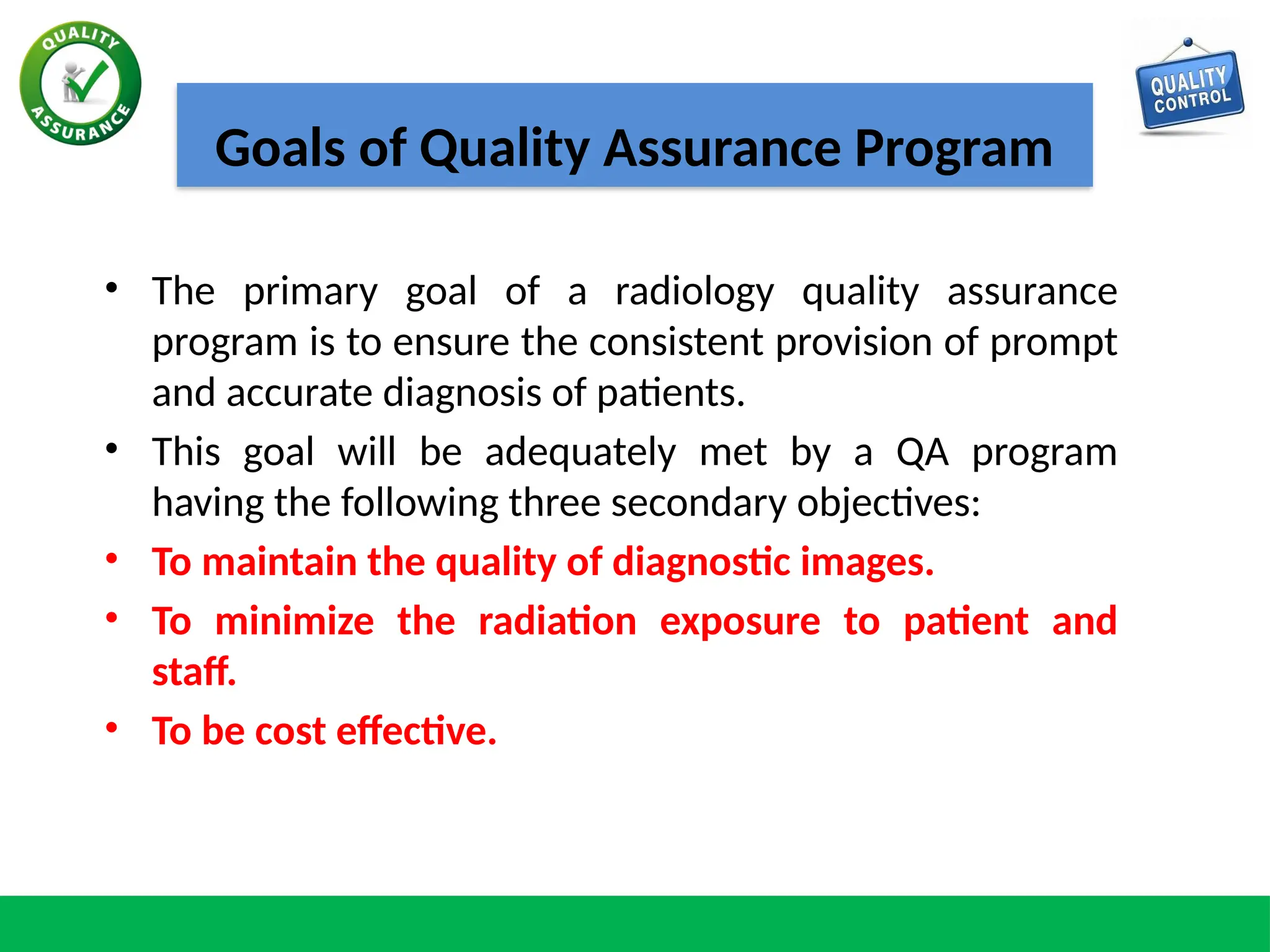 QUALITY ASSURANCE

Goals of Quality Assurance Program

QUALITY CONTROL

• The primary goal of a radiology quality assurance program is to ensure the consistent provision of prompt and accurate diagnosis of patients.

• This goal will be adequately met by a QA program having the following three secondary objectives:

• To maintain the quality of diagnostic images.

• To minimize the radiation exposure to patient and staff.

• To be cost effective.